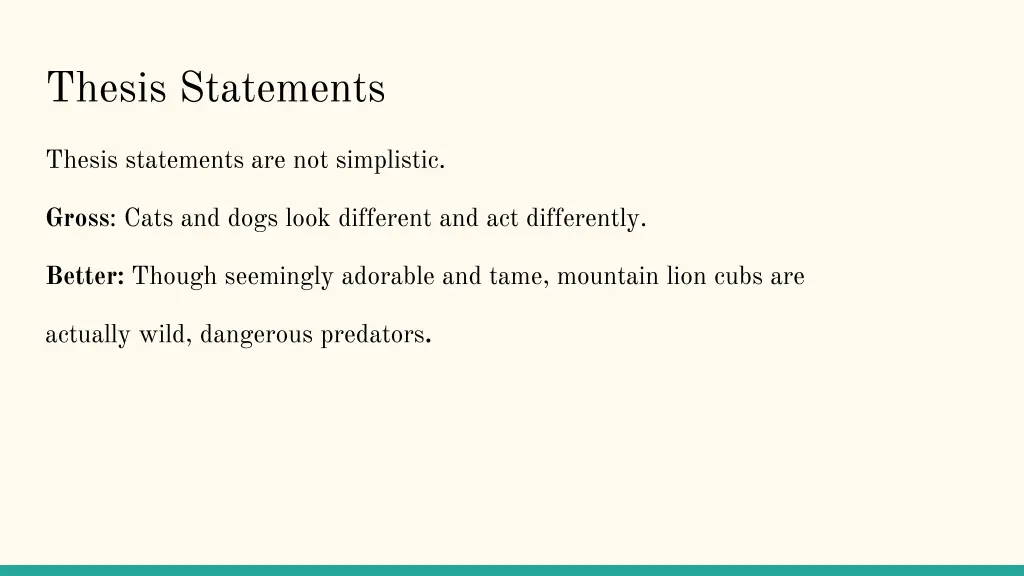 Thesis Statements

Thesis statements are not simplistic.

Gross: Cats and dogs look different and act differently.

Better: Though seemingly adorable and tame, mountain lion cubs are actually wild, dangerous predators.